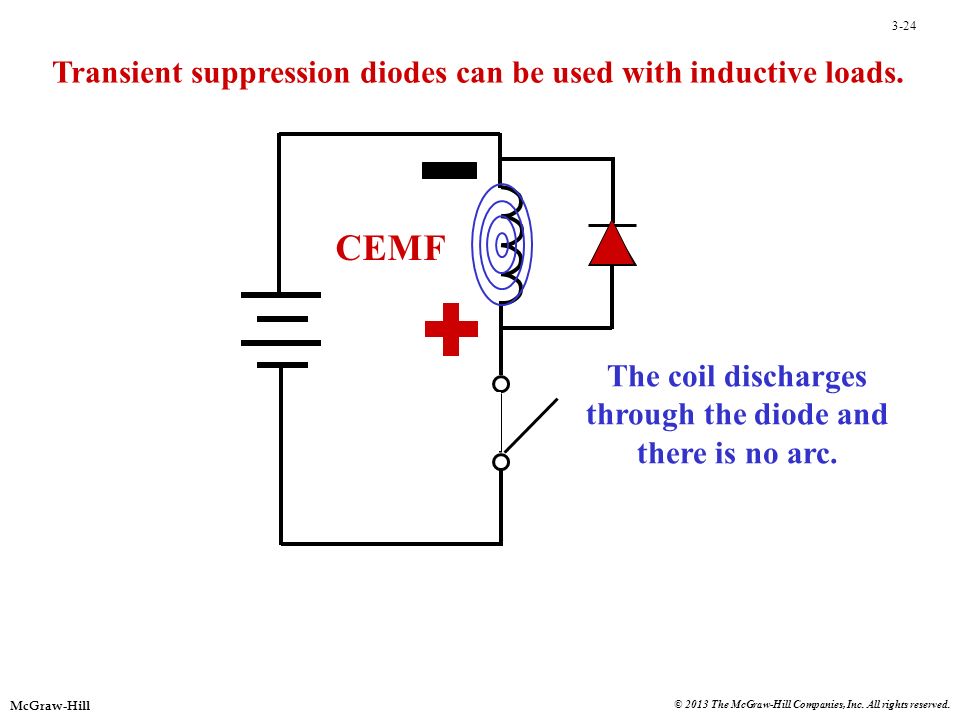 3-24

Transient suppression diodes can be used with inductive loads.

CEMF

The coil discharges through the diode and there is no arc.

McGraw-Hill

© 2013 The McGraw-Hill Companies, Inc. All rights reserved.